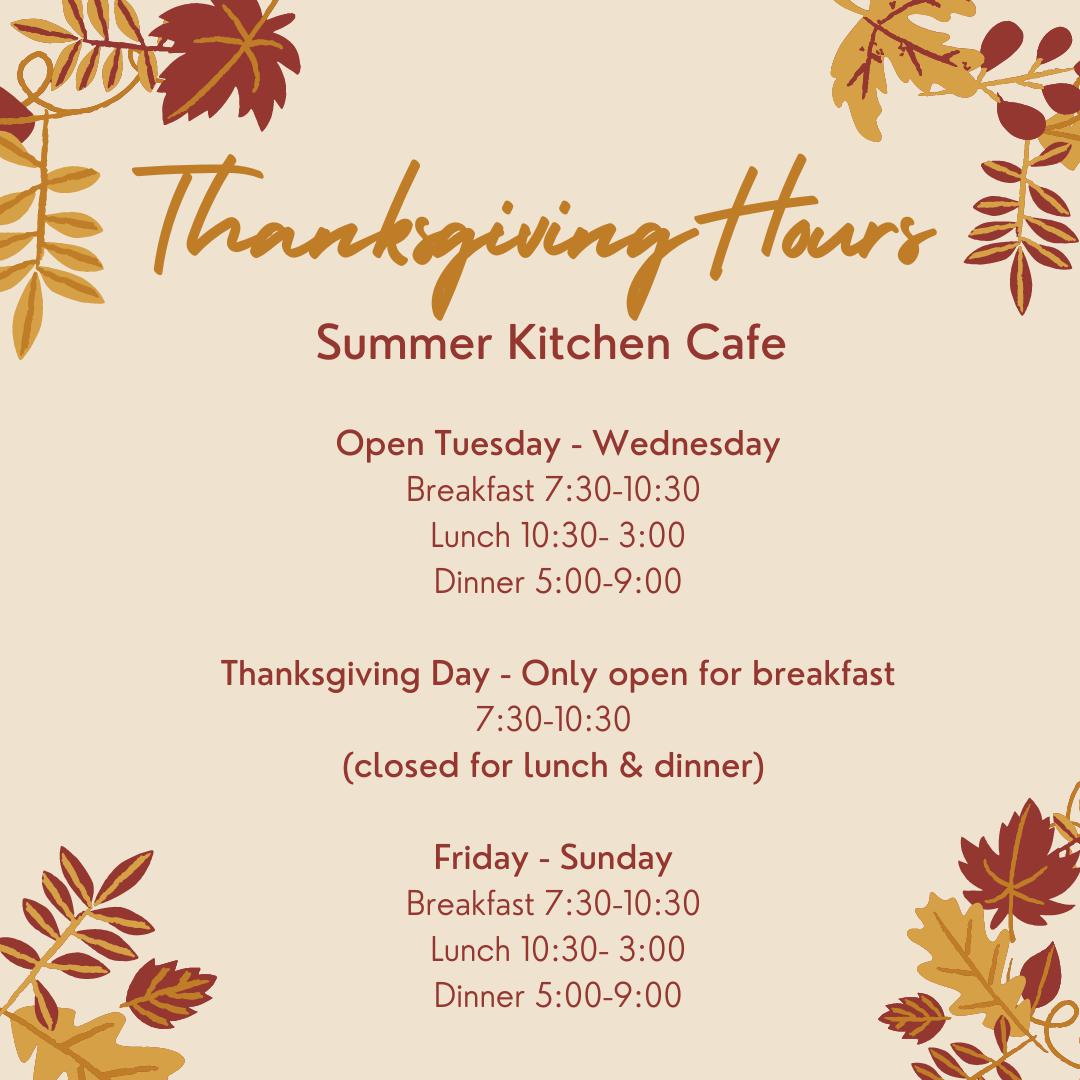 Thanksgiving Hours

Summer Kitchen Cafe

Open Tuesday - Wednesday
Breakfast 7:30-10:30
Lunch 10:30- 3:00
Dinner 5:00-9:00

Thanksgiving Day - Only open for breakfast
7:30-10:30
(closed for lunch & dinner)

Friday - Sunday
Breakfast 7:30-10:30
Lunch 10:30- 3:00
Dinner 5:00-9:00